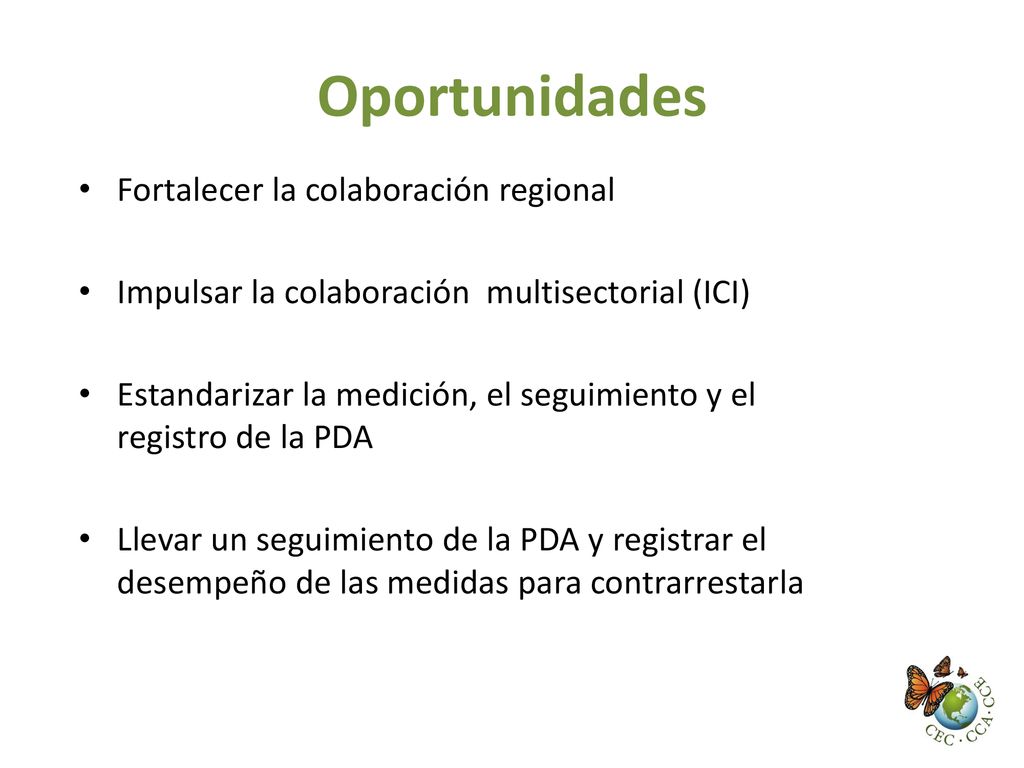 Oportunidades

• Fortalecer la colaboración regional

• Impulsar la colaboración multisectorial (ICI)

• Estandarizar la medición, el seguimiento y el registro de la PDA

• Llevar un seguimiento de la PDA y registrar el desempeño de las medidas para contrarrestarla

CEC · CCA · CCE